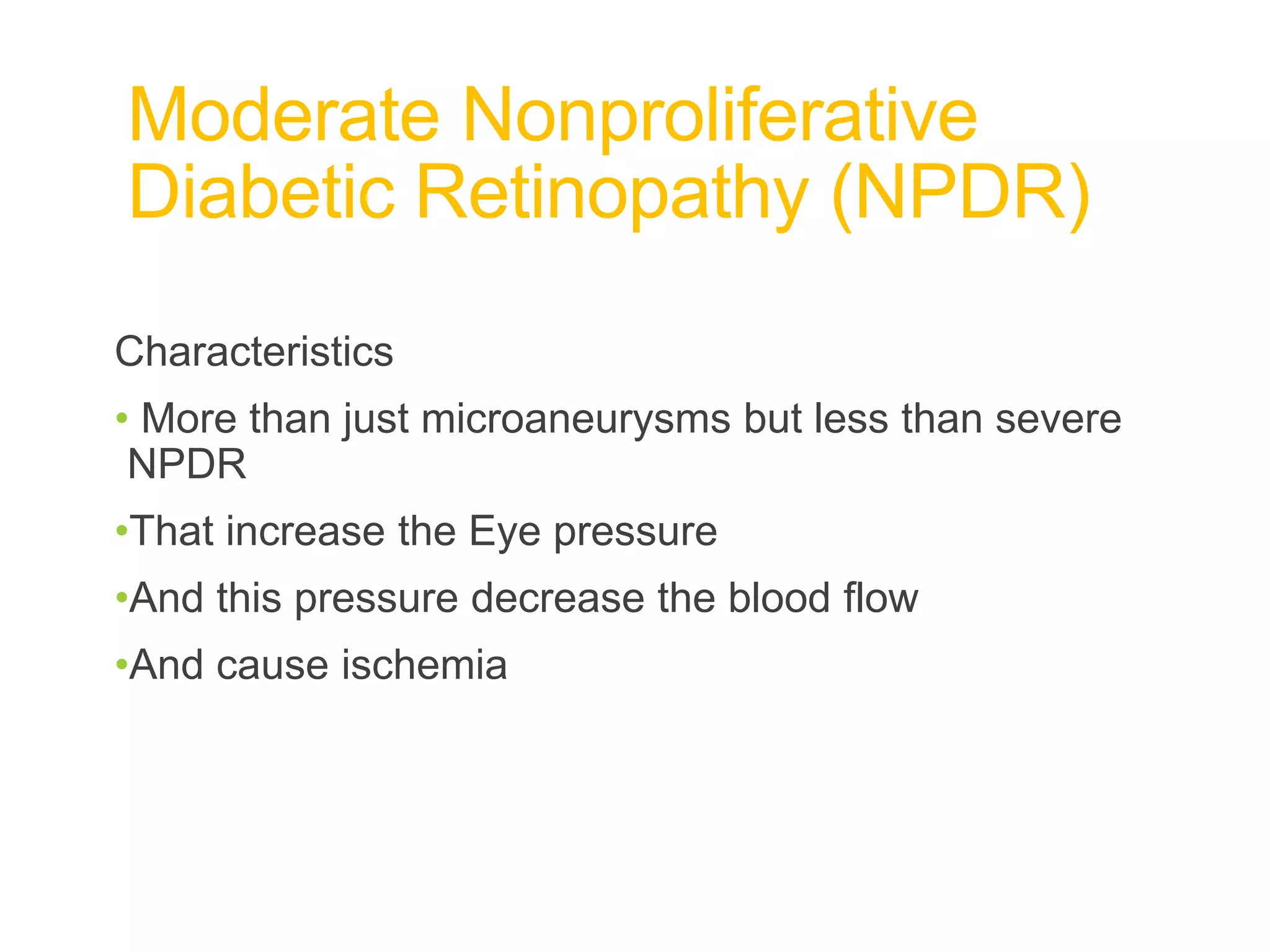 Moderate Nonproliferative Diabetic Retinopathy (NPDR)

Characteristics

• More than just microaneurysms but less than severe NPDR

• That increase the Eye pressure

• And this pressure decrease the blood flow

• And cause ischemia